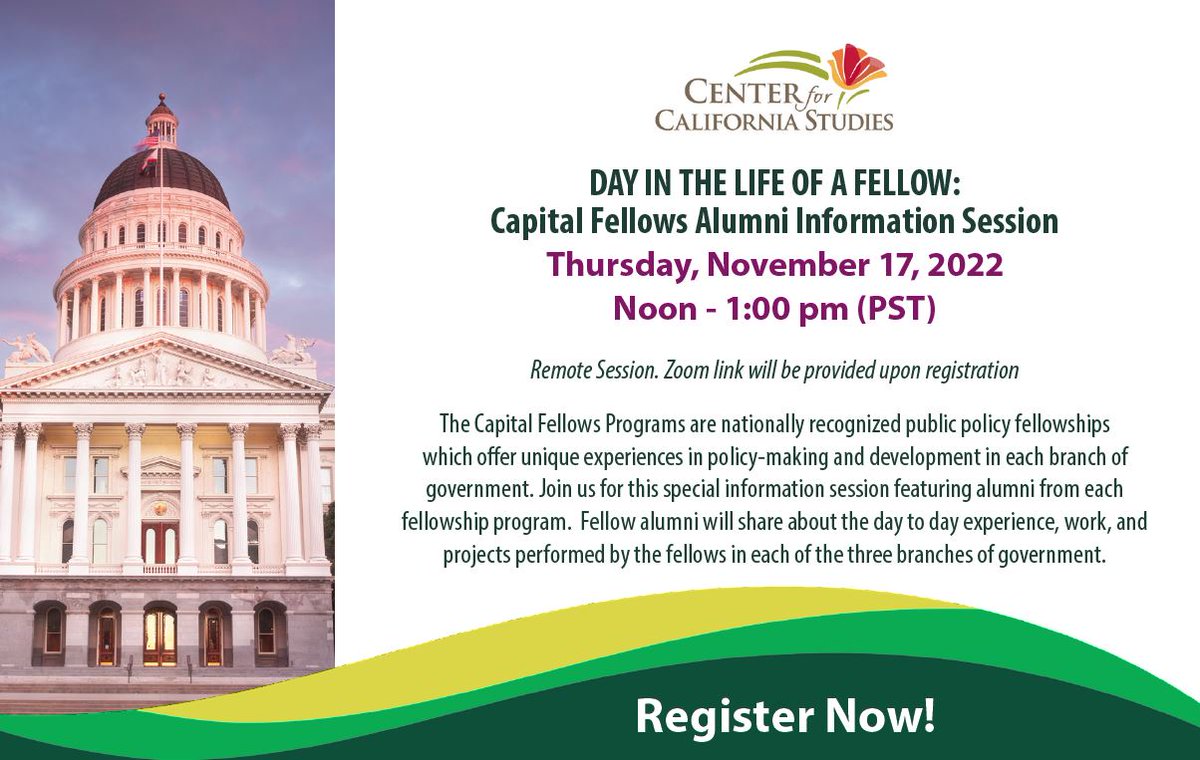 CENTER for CALIFORNIA STUDIES

DAY IN THE LIFE OF A FELLOW:
Capital Fellows Alumni Information Session
Thursday, November 17, 2022
Noon - 1:00 pm (PST)

Remote Session. Zoom link will be provided upon registration

The Capital Fellows Programs are nationally recognized public policy fellowships which offer unique experiences in policy-making and development in each branch of government. Join us for this special information session featuring alumni from each fellowship program. Fellow alumni will share about the day to day experience, work, and projects performed by the fellows in each of the three branches of government.

Register Now!